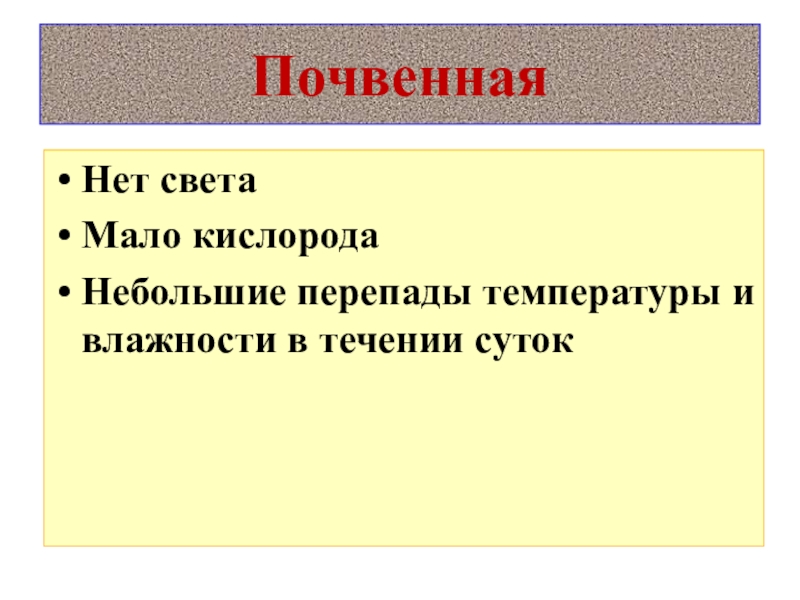 Почвенная

• Нет света
• Мало кислорода
• Небольшие перепады температуры и влажности в течении суток